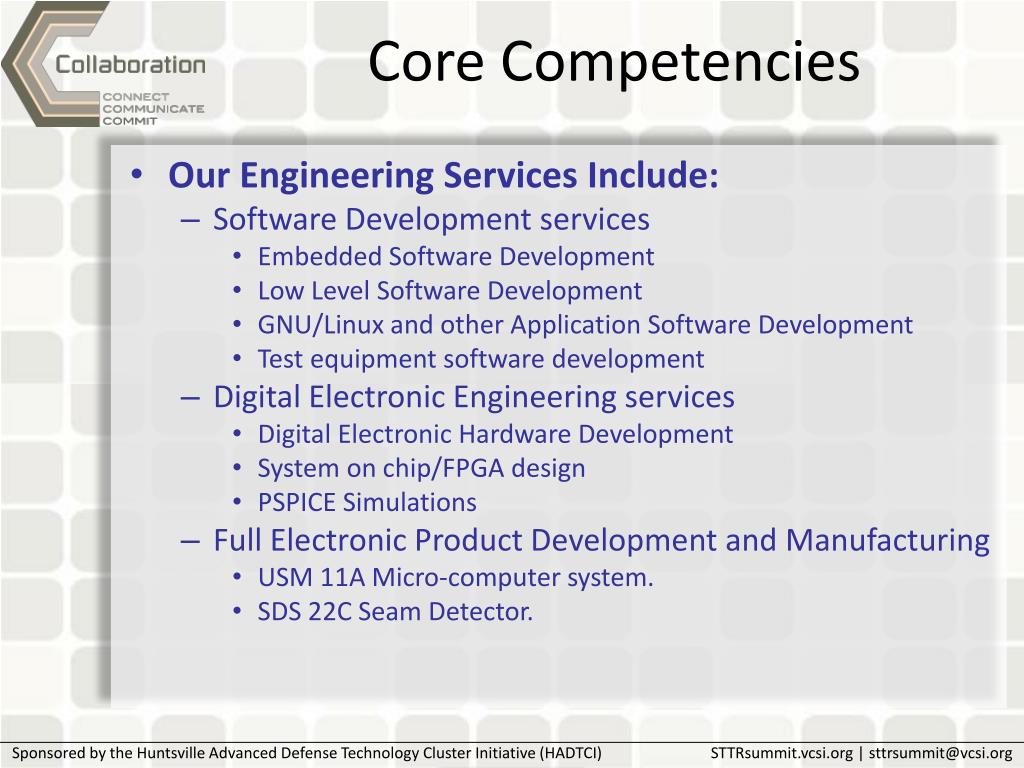 Collaboration
CONNECT
COMMUNICATE
COMMIT

Core Competencies

• Our Engineering Services Include:
– Software Development services
• Embedded Software Development
• Low Level Software Development
• GNU/Linux and other Application Software Development
• Test equipment software development
– Digital Electronic Engineering services
• Digital Electronic Hardware Development
• System on chip/FPGA design
• PSPICE Simulations
– Full Electronic Product Development and Manufacturing
• USM 11A Micro-computer system.
• SDS 22C Seam Detector.

Sponsored by the Huntsville Advanced Defense Technology Cluster Initiative (HADTCI)
STTRsummit.vcsi.org | sttrsummit@vcsi.org